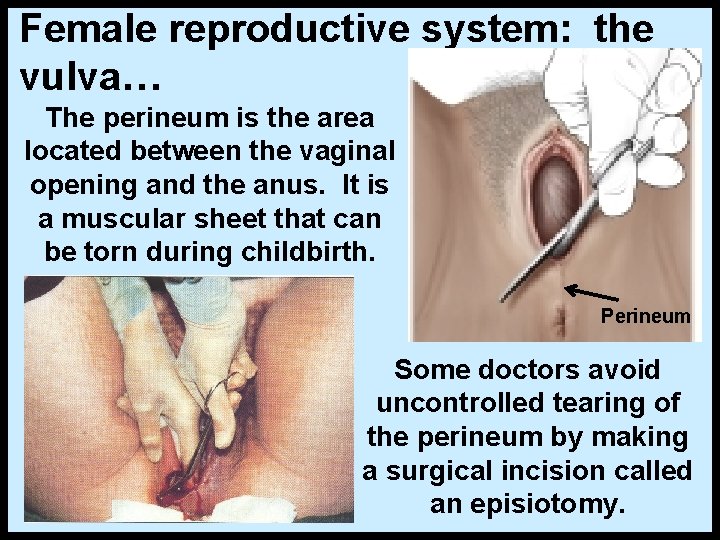 Female reproductive system: the vulva…

The perineum is the area located between the vaginal opening and the anus. It is a muscular sheet that can be torn during childbirth.

Perineum

Some doctors avoid uncontrolled tearing of the perineum by making a surgical incision called an episiotomy.